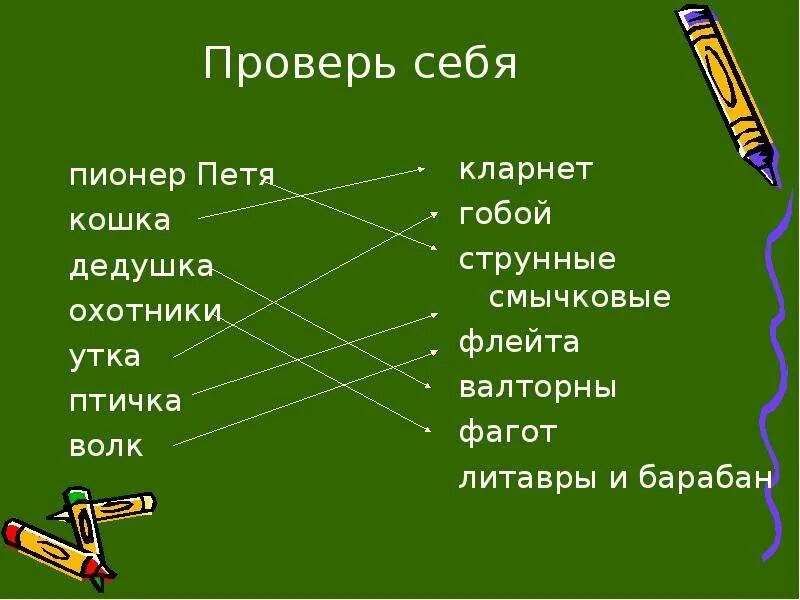 Проверь себя

пионер Петя
кошка
дедушка
охотники
утка
птичка
волк

кларнет
гобой
струнные смычковые
флейта
валторны
фагот
литавры и барабан